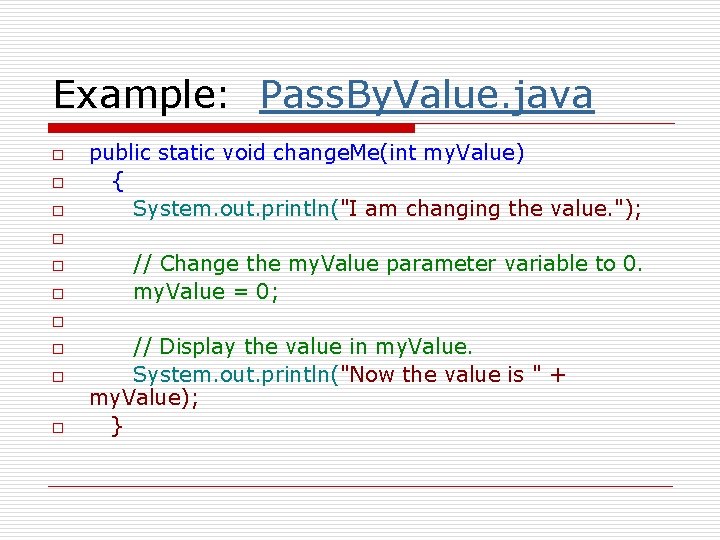 Example: PassByValue.java

public static void changeMe(int myValue)
{
System.out.println("I am changing the value.");

// Change the myValue parameter variable to 0.
myValue = 0;

// Display the value in myValue.
System.out.println("Now the value is " + myValue);
}